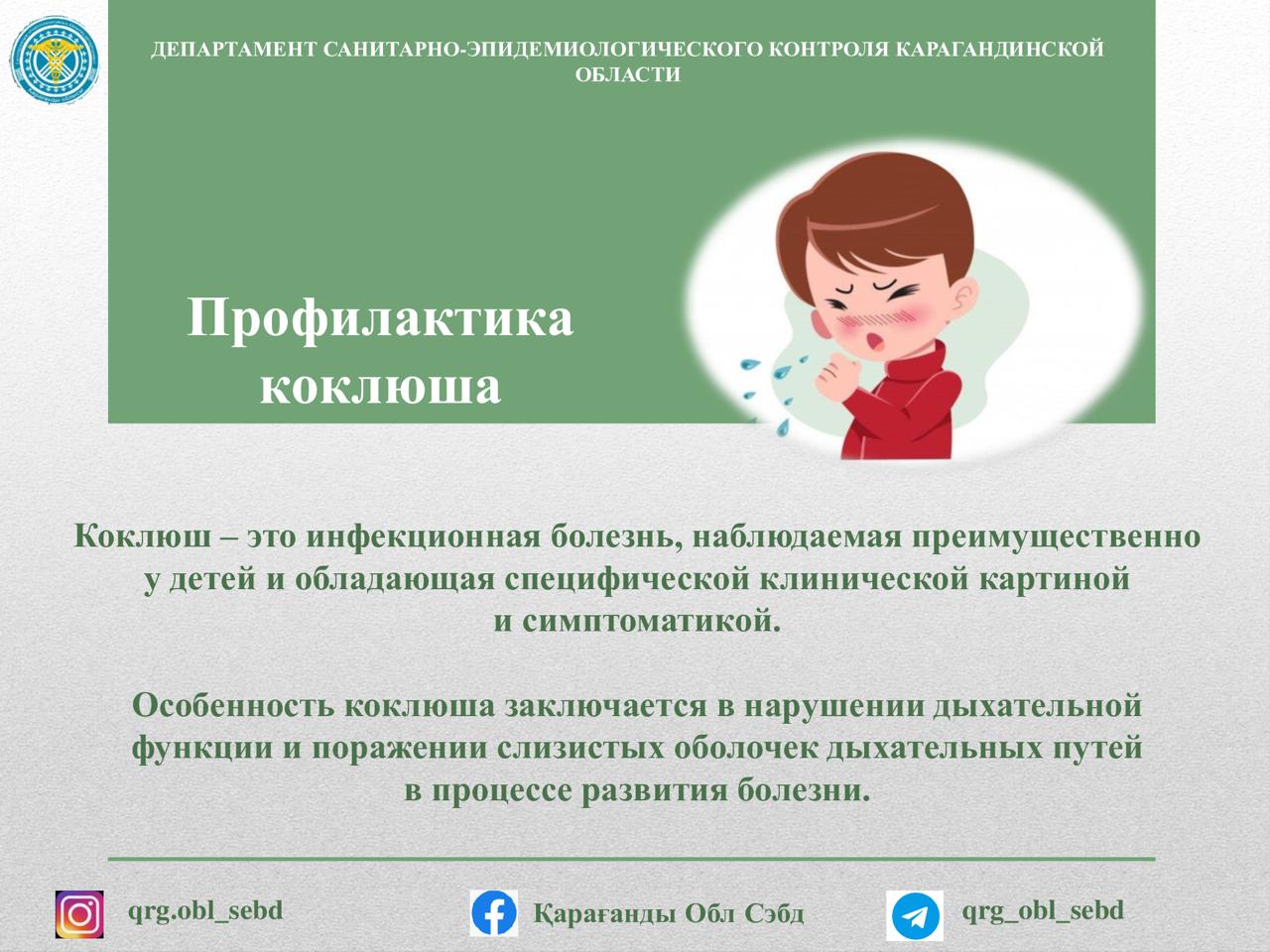 ДЕПАРТАМЕНТ САНИТАРНО-ЭПИДЕМИОЛОГИЧЕСКОГО КОНТРОЛЯ КАРАГАНДИНСКОЙ ОБЛАСТИ

Профилактика коклюша

Коклюш – это инфекционная болезнь, наблюдаемая преимущественно у детей и обладающая специфической клинической картиной и симптоматикой.

Особенность коклюша заключается в нарушении дыхательной функции и поражении слизистых оболочек дыхательных путей в процессе развития болезни.

qrg.obl_sebd

Қарағанды Обл Сэбд

qrg_obl_sebd